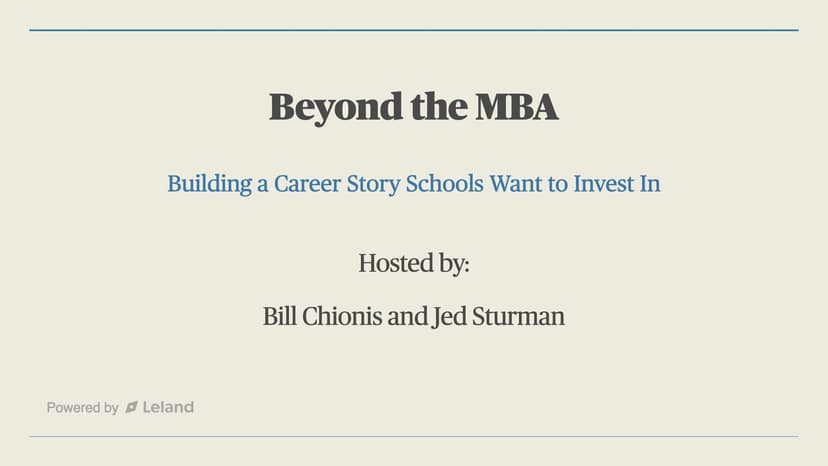 Beyond the MBA

Building a Career Story Schools Want to Invest In

Hosted by:

Bill Chionis and Jed Sturman

Powered by Leland